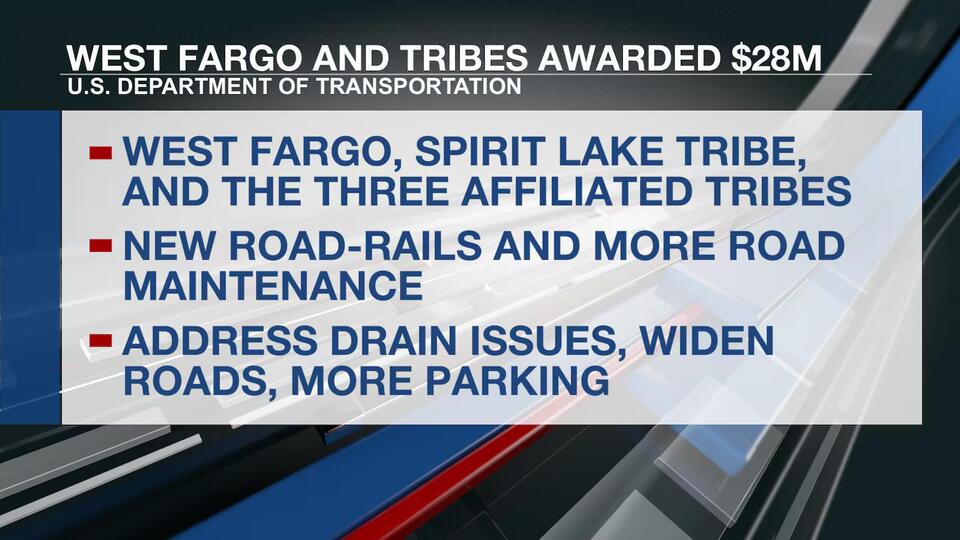 WEST FARGO AND TRIBES AWARDED $28M
U.S. DEPARTMENT OF TRANSPORTATION

WEST FARGO, SPIRIT LAKE TRIBE, AND THE THREE AFFILIATED TRIBES

NEW ROAD-RAILS AND MORE ROAD MAINTENANCE

ADDRESS DRAIN ISSUES, WIDEN ROADS, MORE PARKING